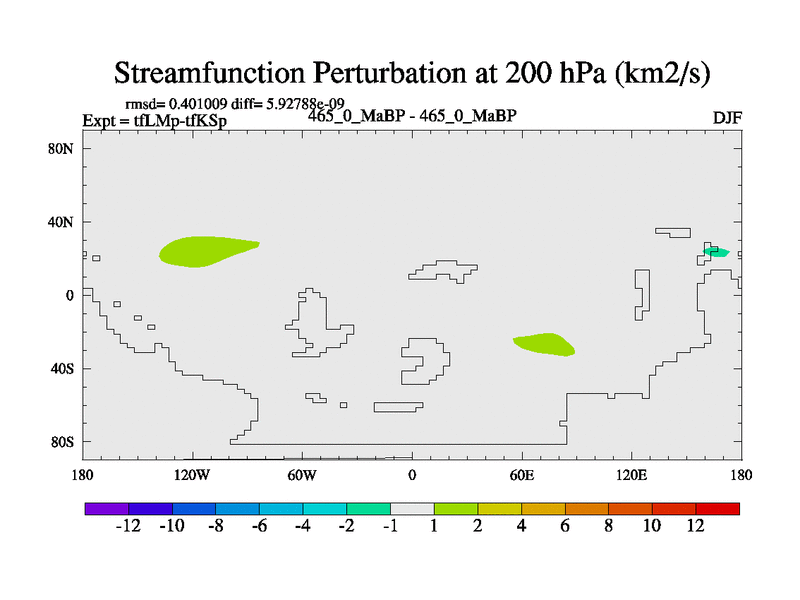 Streamfunction Perturbation at 200 hPa (km2/s)

rmsd= 0.401009 diff= 5.92788e-09
Expt = tfLMp-tfKSp
465_0_MaBP - 465_0_MaBP
DJF

80N
40N
0
40S
80S

180
120W
60W
0
60E
120E
180

-12
-10
-8
-6
-4
-2
-1
1
2
4
6
8
10
12